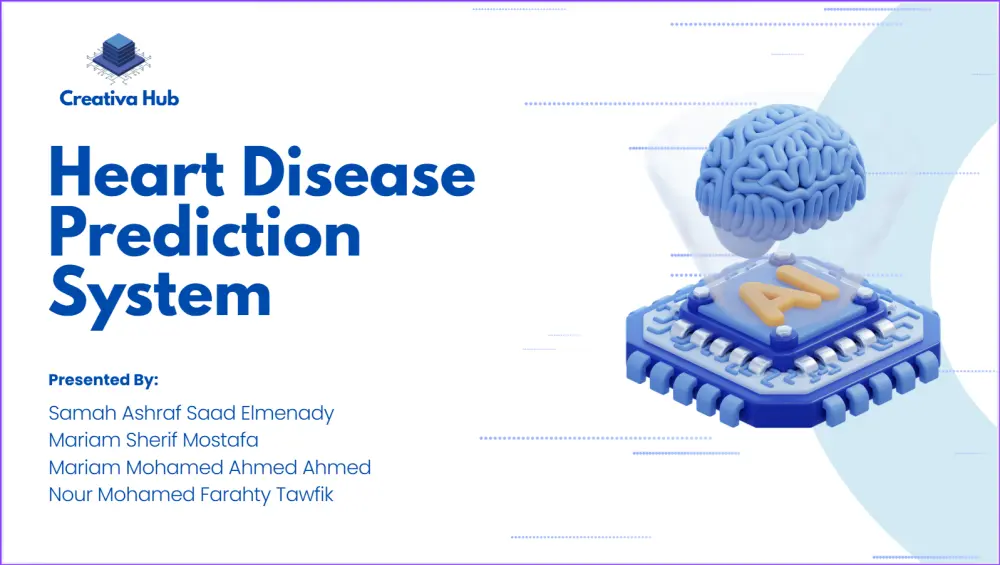 Creativa Hub

Heart Disease Prediction System

Presented By:
Samah Ashraf Saad Elmenady
Mariam Sherif Mostafa
Mariam Mohamed Ahmed Ahmed
Nour Mohamed Farahty Tawfik

AI